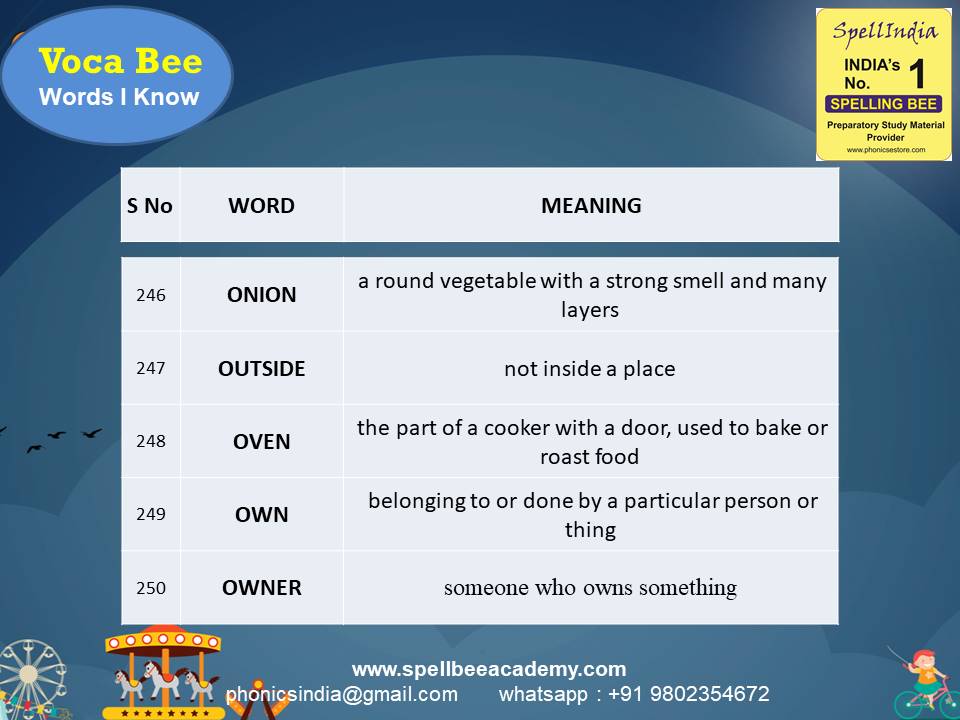 Voca Bee
Words I Know

SpellIndia
INDIA's No. 1
SPELLING BEE
Preparatory Study Material Provider
www.phonicsestore.com

| S No | WORD | MEANING |
|---|---|---|
| 246 | ONION | a round vegetable with a strong smell and many layers |
| 247 | OUTSIDE | not inside a place |
| 248 | OVEN | the part of a cooker with a door, used to bake or roast food |
| 249 | OWN | belonging to or done by a particular person or thing |
| 250 | OWNER | someone who owns something |

www.spellbeeacademy.com
phonicsindia@gmail.com whatsapp : +91 9802354672